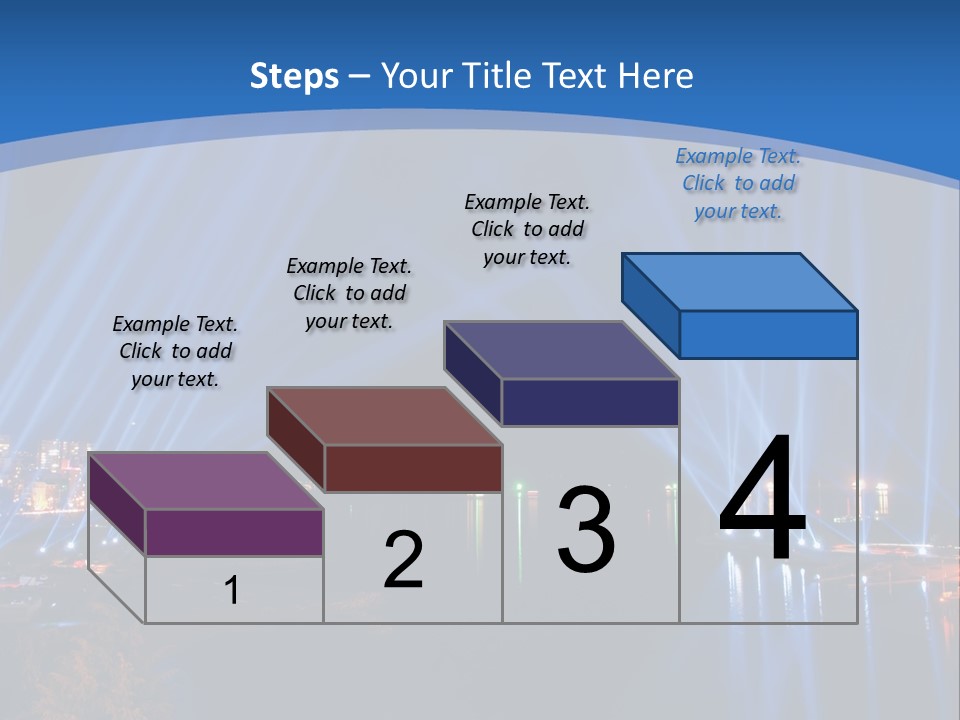 Steps – Your Title Text Here

Example Text. Click to add your text.

Example Text. Click to add your text.

Example Text. Click to add your text.

Example Text. Click to add your text.

1

2

3

4